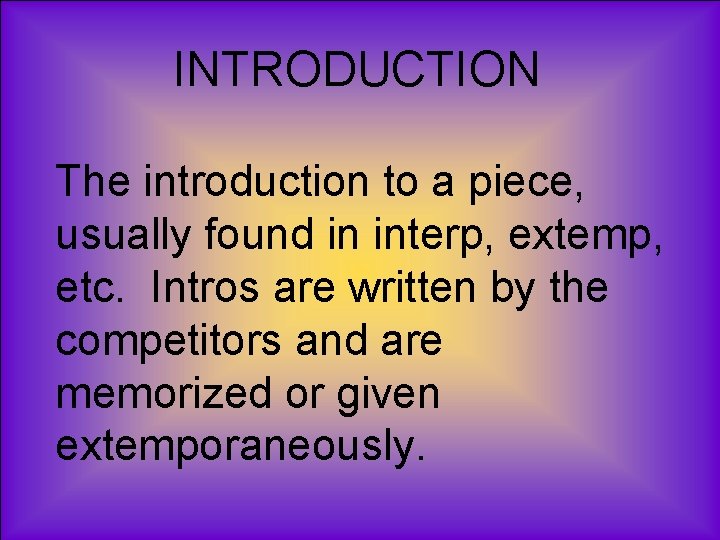 INTRODUCTION

The introduction to a piece, usually found in interp, extemp, etc.  Intros are written by the competitors and are memorized or given extemporaneously.